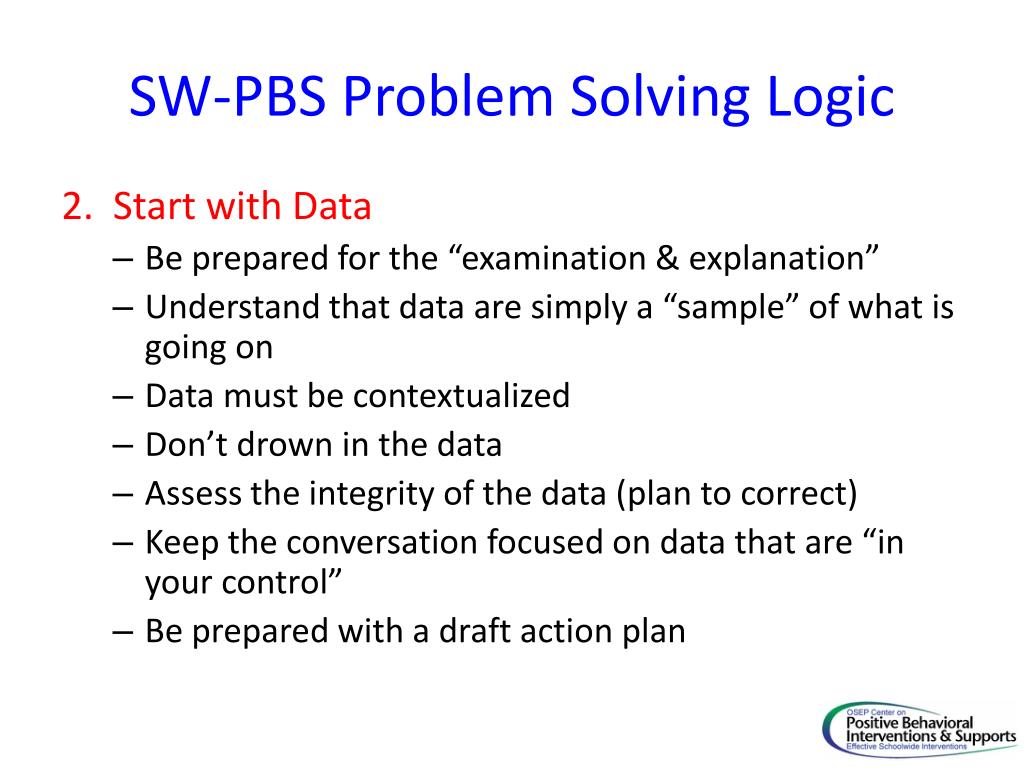 SW-PBS Problem Solving Logic

2. Start with Data
– Be prepared for the “examination & explanation”
– Understand that data are simply a “sample” of what is going on
– Data must be contextualized
– Don’t drown in the data
– Assess the integrity of the data (plan to correct)
– Keep the conversation focused on data that are “in your control”
– Be prepared with a draft action plan

OSEP Center on
Positive Behavioral Interventions & Supports
Effective Schoolwide Interventions